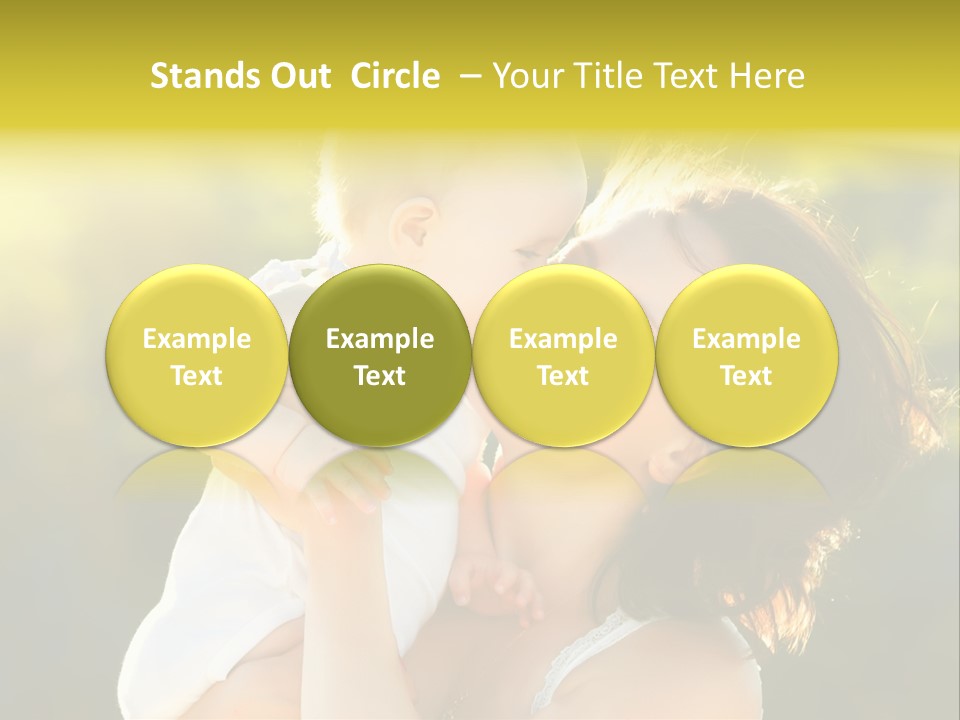 Stands Out Circle – Your Title Text Here

Example Text

Example Text

Example Text

Example Text